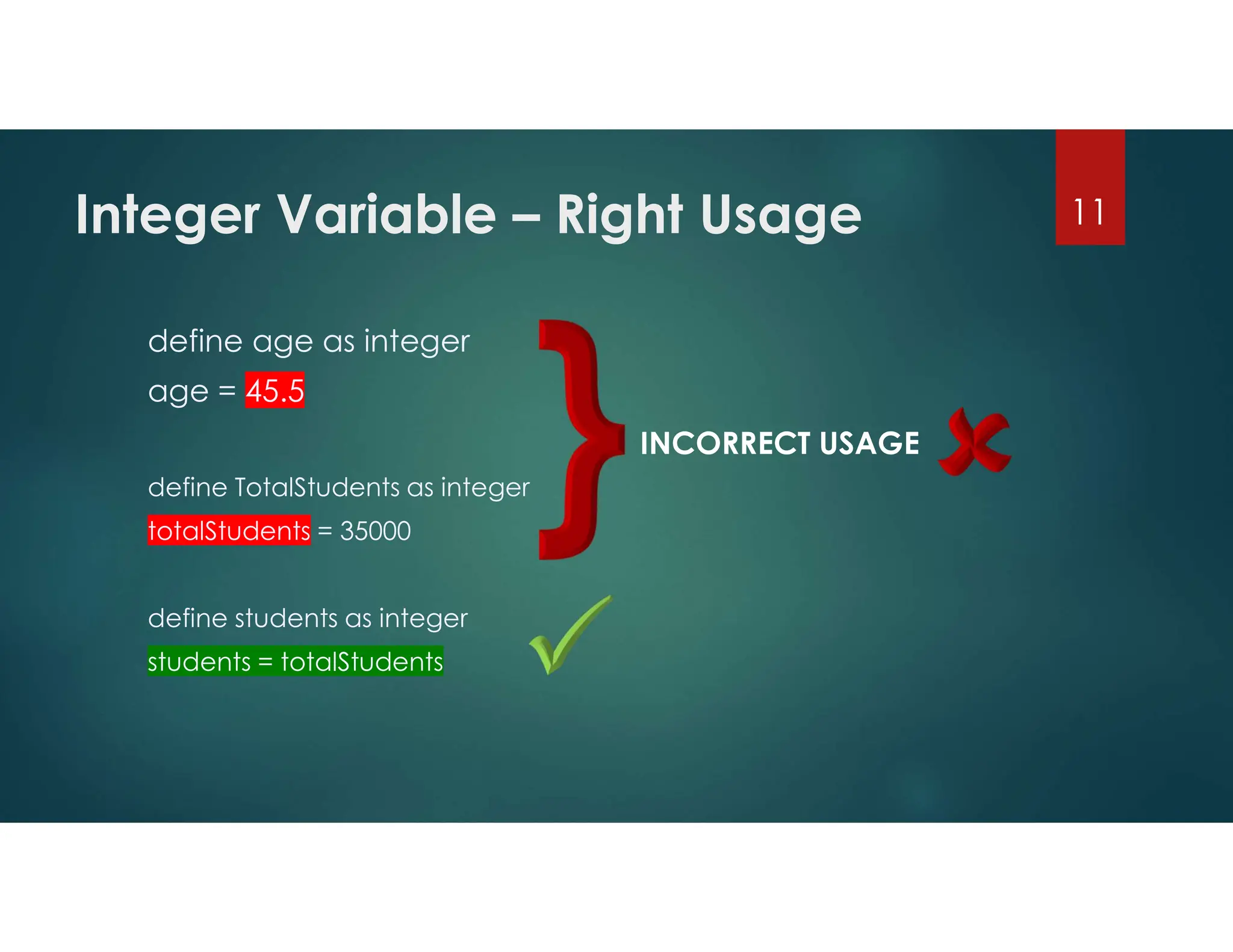 Integer Variable – Right Usage

11

define age as integer
age = 45.5

define TotalStudents as integer
totalStudents = 35000

INCORRECT USAGE

define students as integer
students = totalStudents